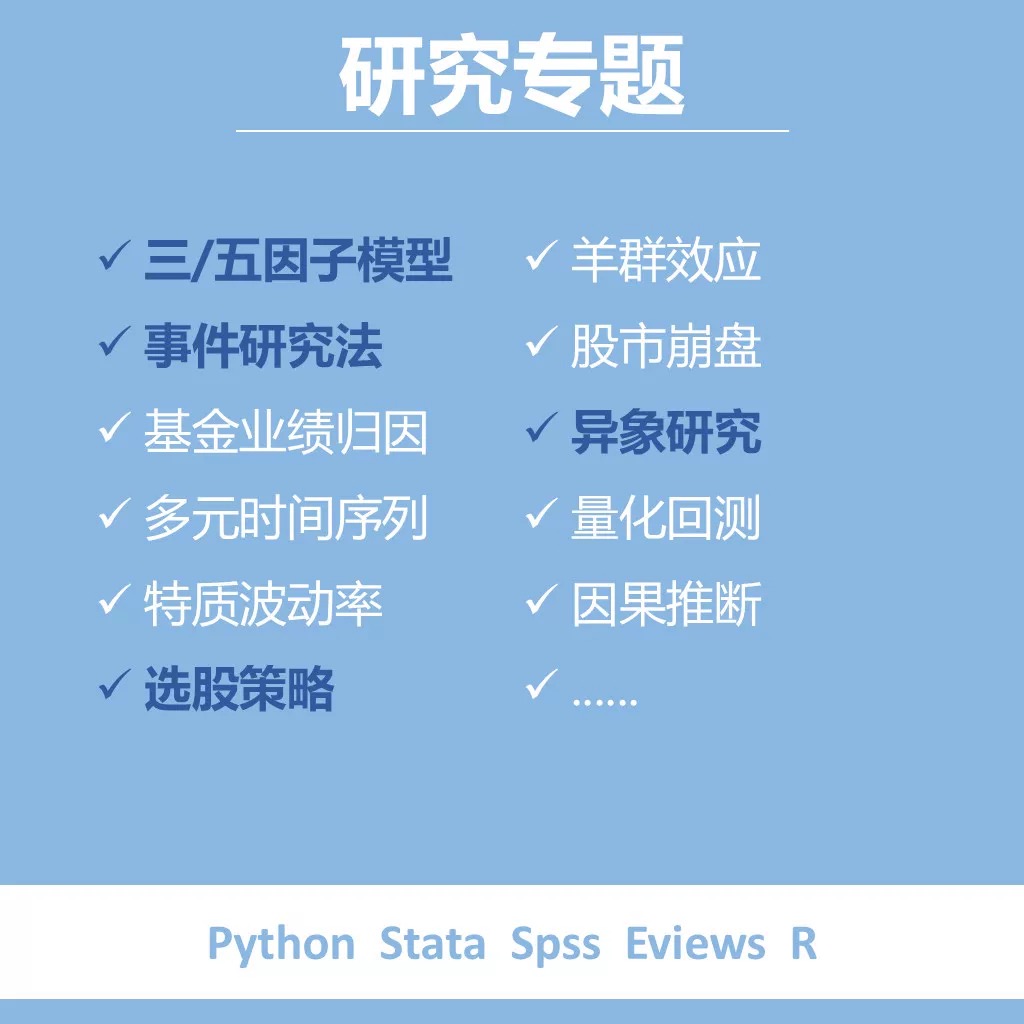 研究专题

✓ 三/五因子模型
✓ 事件研究法
✓ 基金业绩归因
✓ 多元时间序列
✓ 特质波动率
✓ 选股策略

✓ 羊群效应
✓ 股市崩盘
✓ 异象研究
✓ 量化回测
✓ 因果推断
✓ ......

Python Stata Spss Eviews R